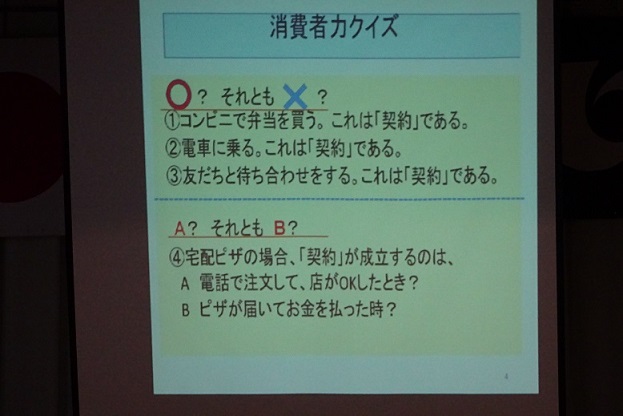 消費者力クイズ

○？ それとも ×？
①コンビニで弁当を買う。これは「契約」である。
②電車に乗る。これは「契約」である。
③友だちと待ち合わせをする。これは「契約」である。

A？ それとも B？
④宅配ピザの場合、「契約」が成立するのは、
A 電話で注文して、店がOKしたとき？
B ピザが届いてお金を払った時？

4